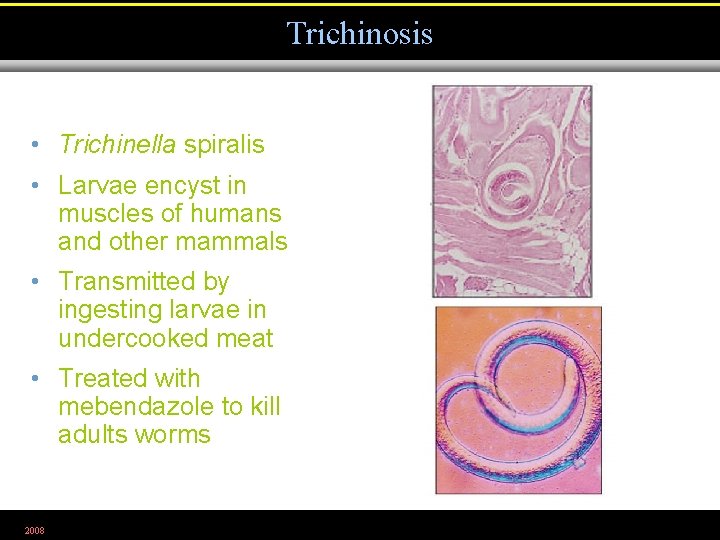 Trichinosis

• Trichinella spiralis
• Larvae encyst in muscles of humans and other mammals
• Transmitted by ingesting larvae in undercooked meat
• Treated with mebendazole to kill adults worms

2008